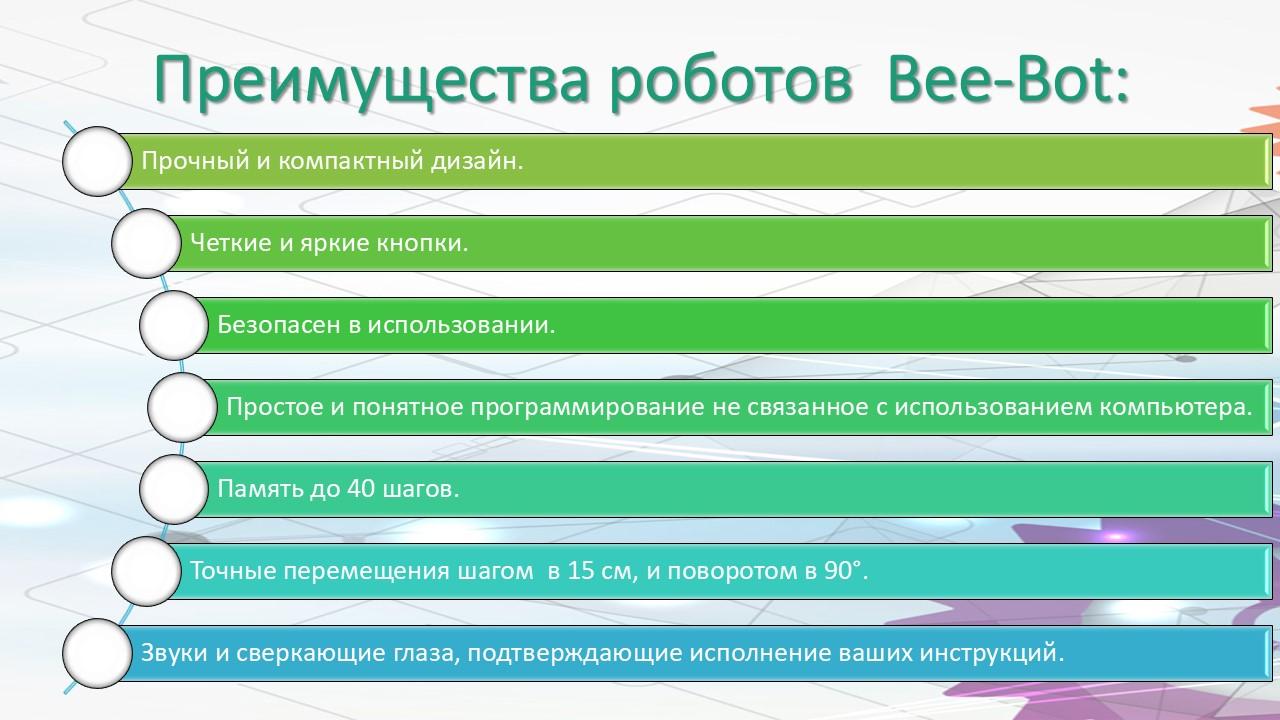 Преимущества роботов Bee-Bot:

Прочный и компактный дизайн.

Четкие и яркие кнопки.

Безопасен в использовании.

Простое и понятное программирование не связанное с использованием компьютера.

Память до 40 шагов.

Точные перемещения шагом в 15 см, и поворотом в 90°.

Звуки и сверкающие глаза, подтверждающие исполнение ваших инструкций.